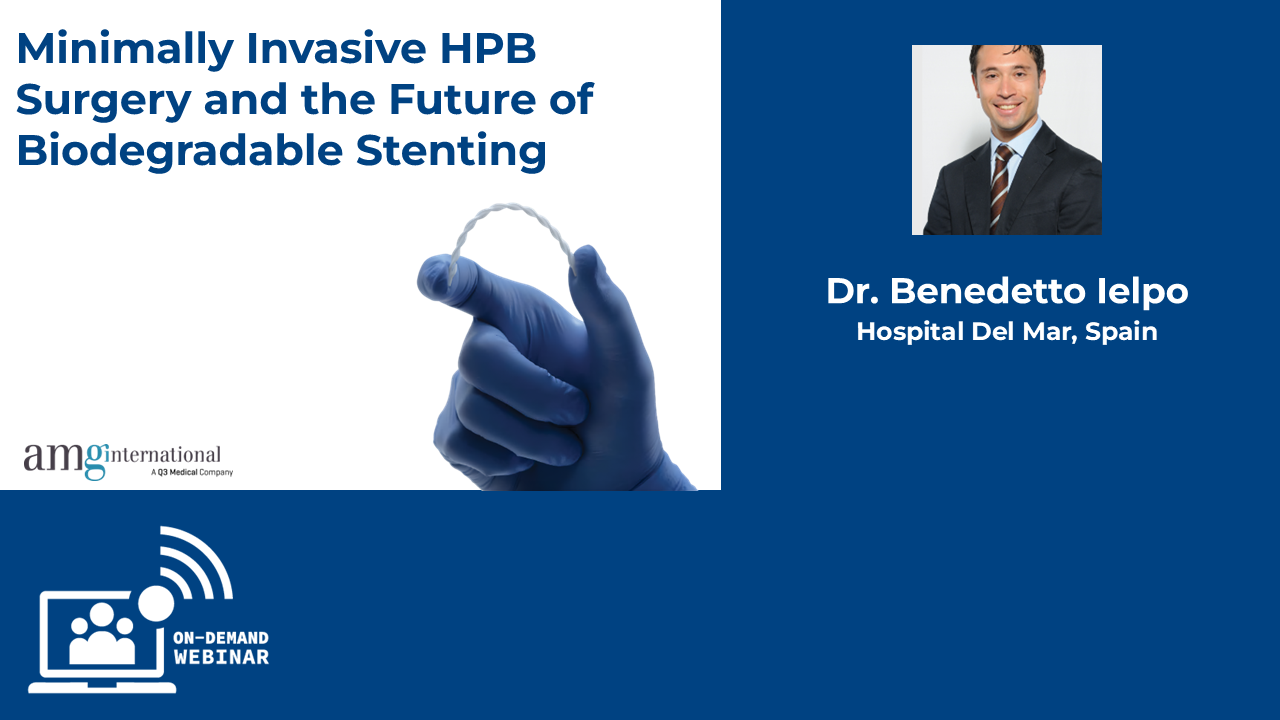 Minimally Invasive HPB Surgery and the Future of Biodegradable Stenting

amg international
A Q3 Medical Company

Dr. Benedetto Ielpo
Hospital Del Mar, Spain

ON-DEMAND WEBINAR